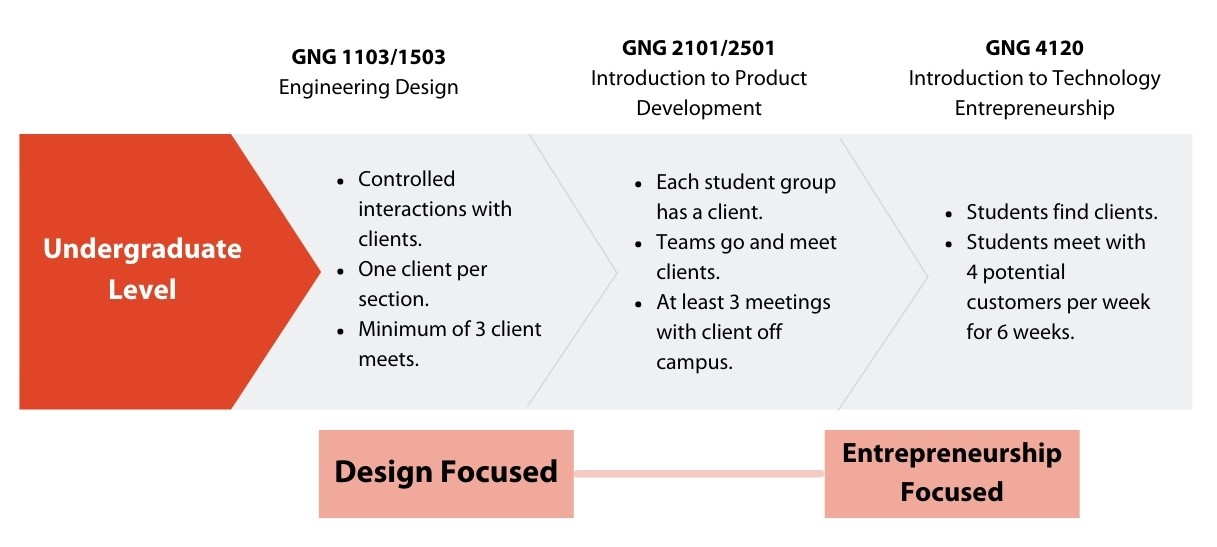 GNG 1103/1503
Engineering Design

GNG 2101/2501
Introduction to Product Development

GNG 4120
Introduction to Technology Entrepreneurship

Undergraduate Level

- Controlled interactions with clients.
- One client per section.
- Minimum of 3 client meets.

- Each student group has a client.
- Teams go and meet clients.
- At least 3 meetings with client off campus.

- Students find clients.
- Students meet with 4 potential customers per week for 6 weeks.

Design Focused

Entrepreneurship Focused